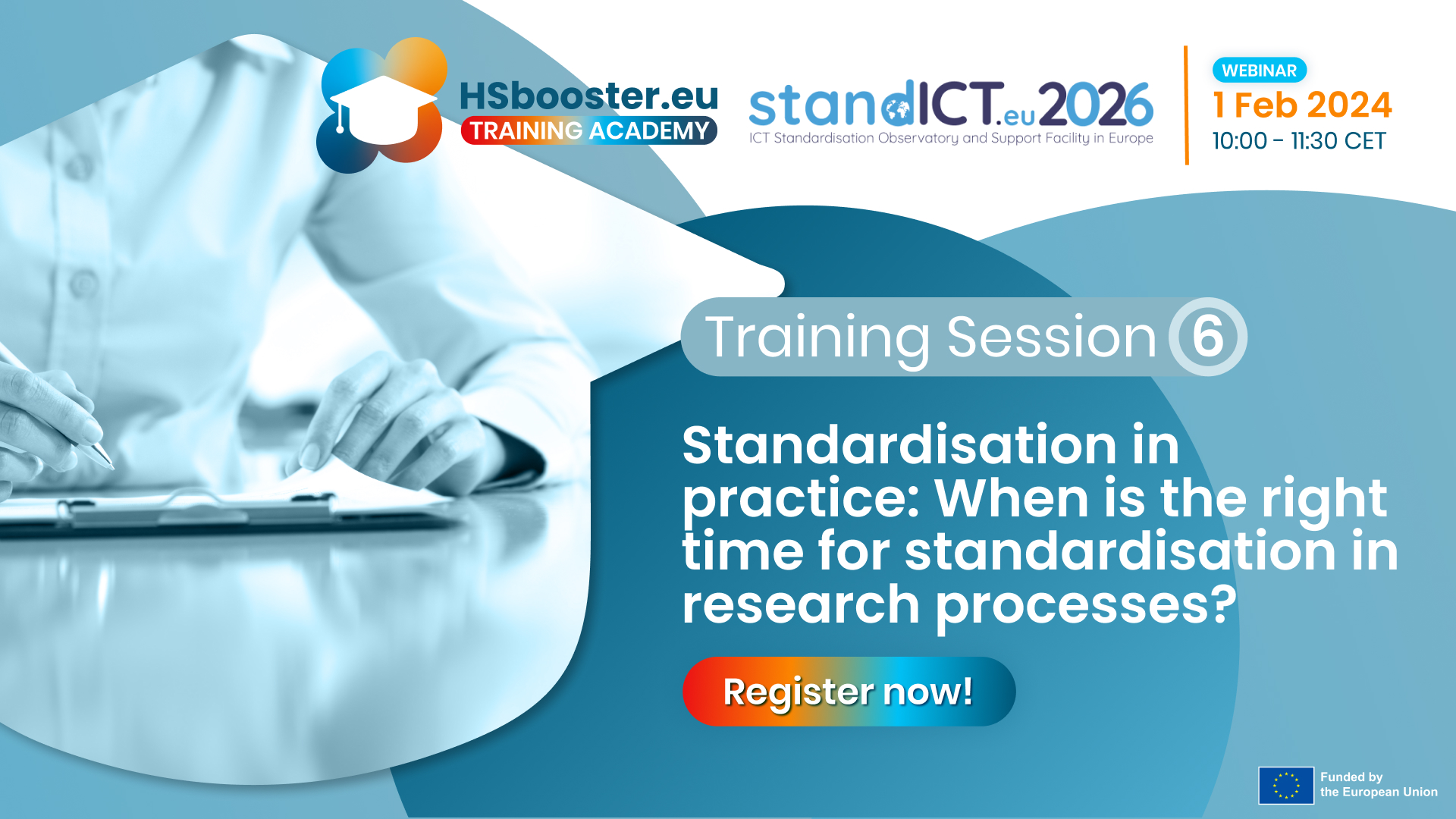 HSbooster.eu
TRAINING ACADEMY

standICT.eu2026
ICT Standardisation Observatory and Support Facility in Europe

WEBINAR
1 Feb 2024
10:00 – 11:30 CET

Training Session 6

Standardisation in practice: When is the right time for standardisation in research processes?

Register now!

Funded by the European Union